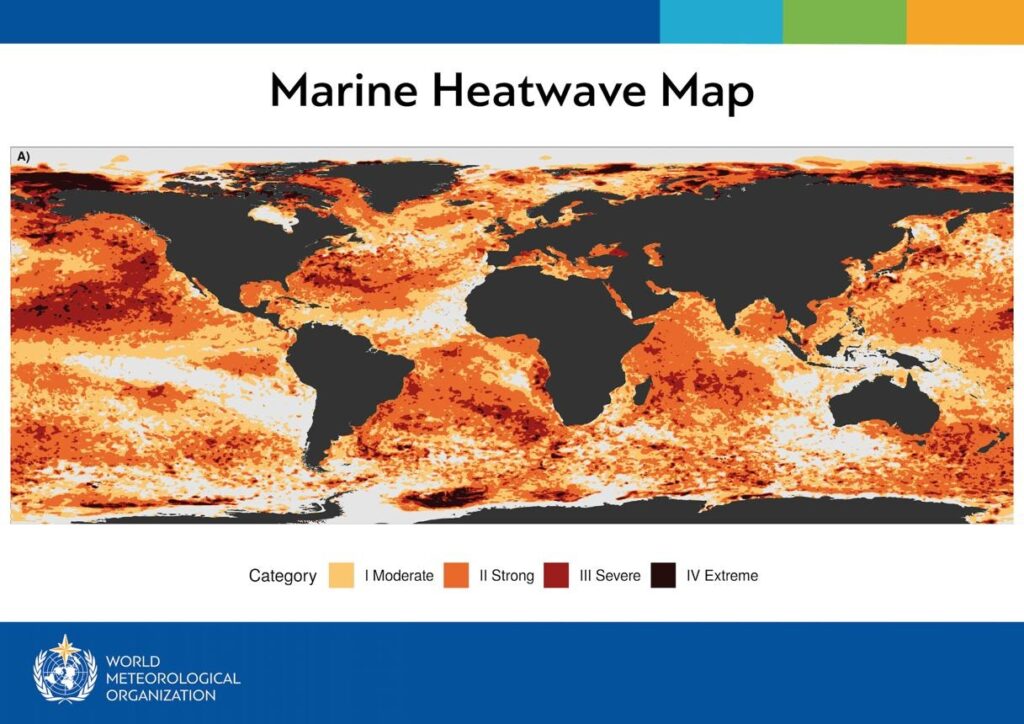 Marine Heatwave Map

A)

Category I Moderate II Strong III Severe IV Extreme

WORLD METEOROLOGICAL ORGANIZATION